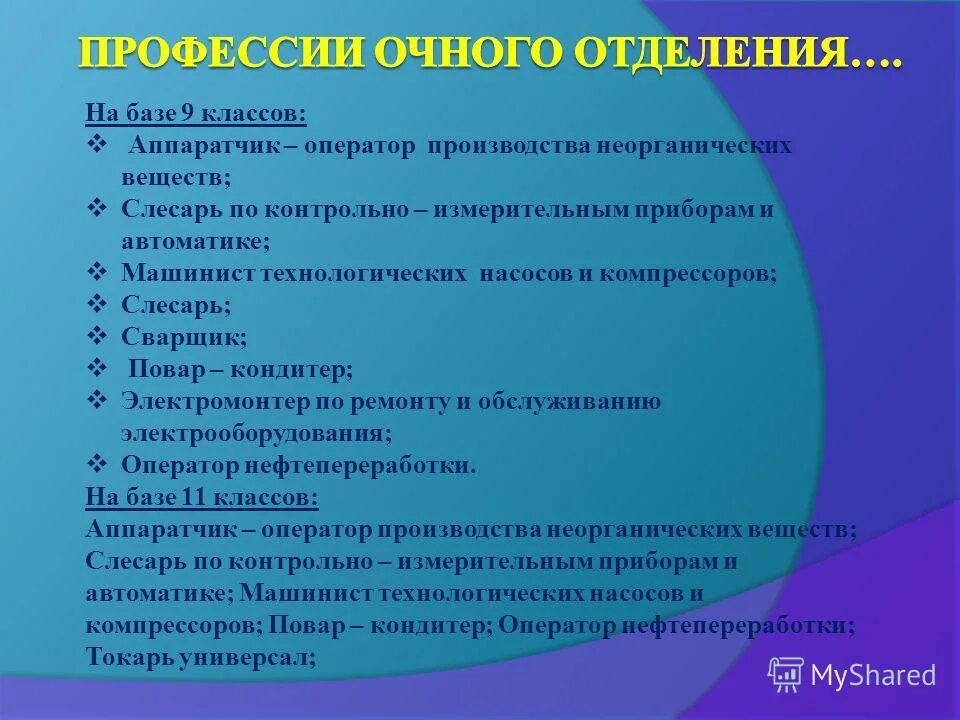 ПРОФЕССИИ ОЧНОГО ОТДЕЛЕНИЯ….

На базе 9 классов:
❖ Аппаратчик – оператор производства неорганических веществ;
❖ Слесарь по контрольно – измерительным приборам и автоматике;
❖ Машинист технологических насосов и компрессоров;
❖ Слесарь;
❖ Сварщик;
❖ Повар – кондитер;
❖ Электромонтер по ремонту и обслуживанию электрооборудования;
❖ Оператор нефтепереработки.
На базе 11 классов:
Аппаратчик – оператор производства неорганических веществ; Слесарь по контрольно – измерительным приборам и автоматике; Машинист технологических насосов и компрессоров; Повар – кондитер; Оператор нефтепереработки; Токарь универсал;

MyShared